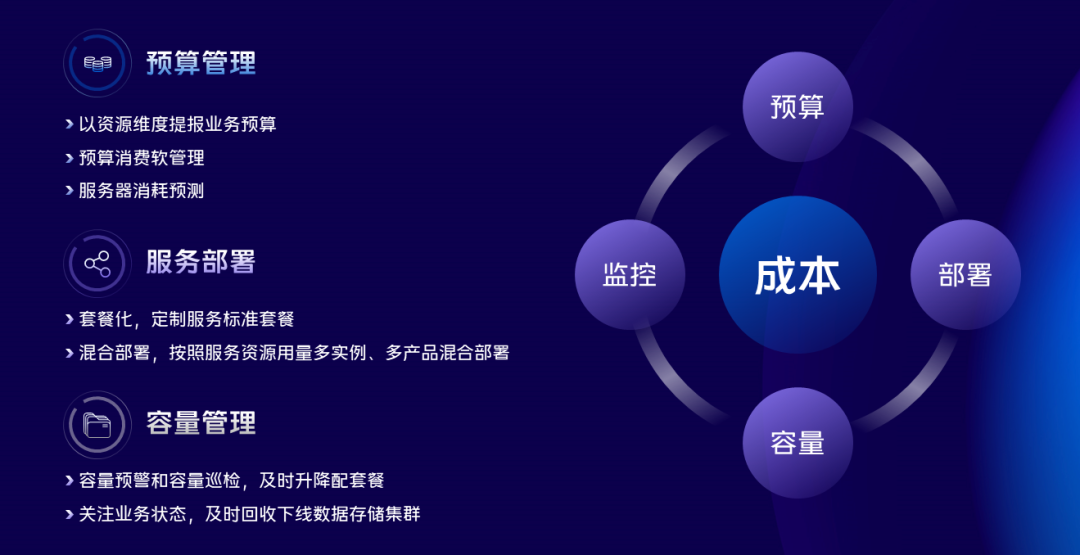 预算管理

› 以资源维度提报业务预算
› 预算消费软管理
› 服务器消耗预测

服务部署

› 套餐化，定制服务标准套餐
› 混合部署，按照服务资源用量多实例、多产品混合部署

容量管理

› 容量预警和容量巡检，及时升降配套餐
› 关注业务状态，及时回收下线数据存储集群

预算

监控

成本

部署

容量